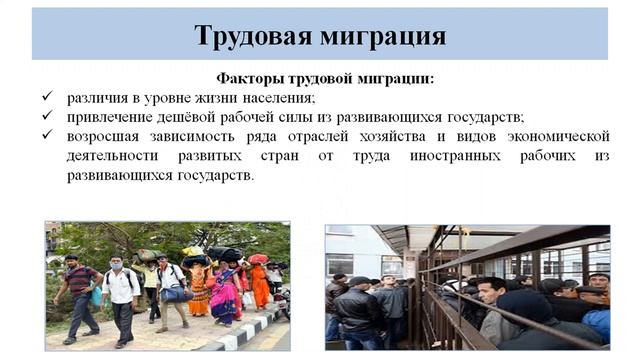 Трудовая миграция

Факторы трудовой миграции:

✓ различия в уровне жизни населения;
✓ привлечение дешёвой рабочей силы из развивающихся государств;
✓ возросшая зависимость ряда отраслей хозяйства и видов экономической деятельности развитых стран от труда иностранных рабочих из развивающихся государств.